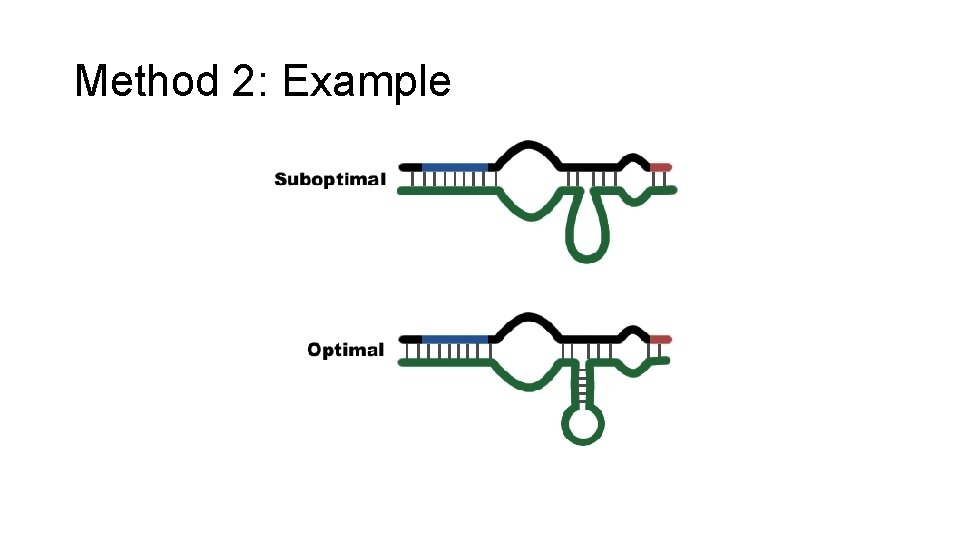 Method 2: Example

Suboptimal

Optimal